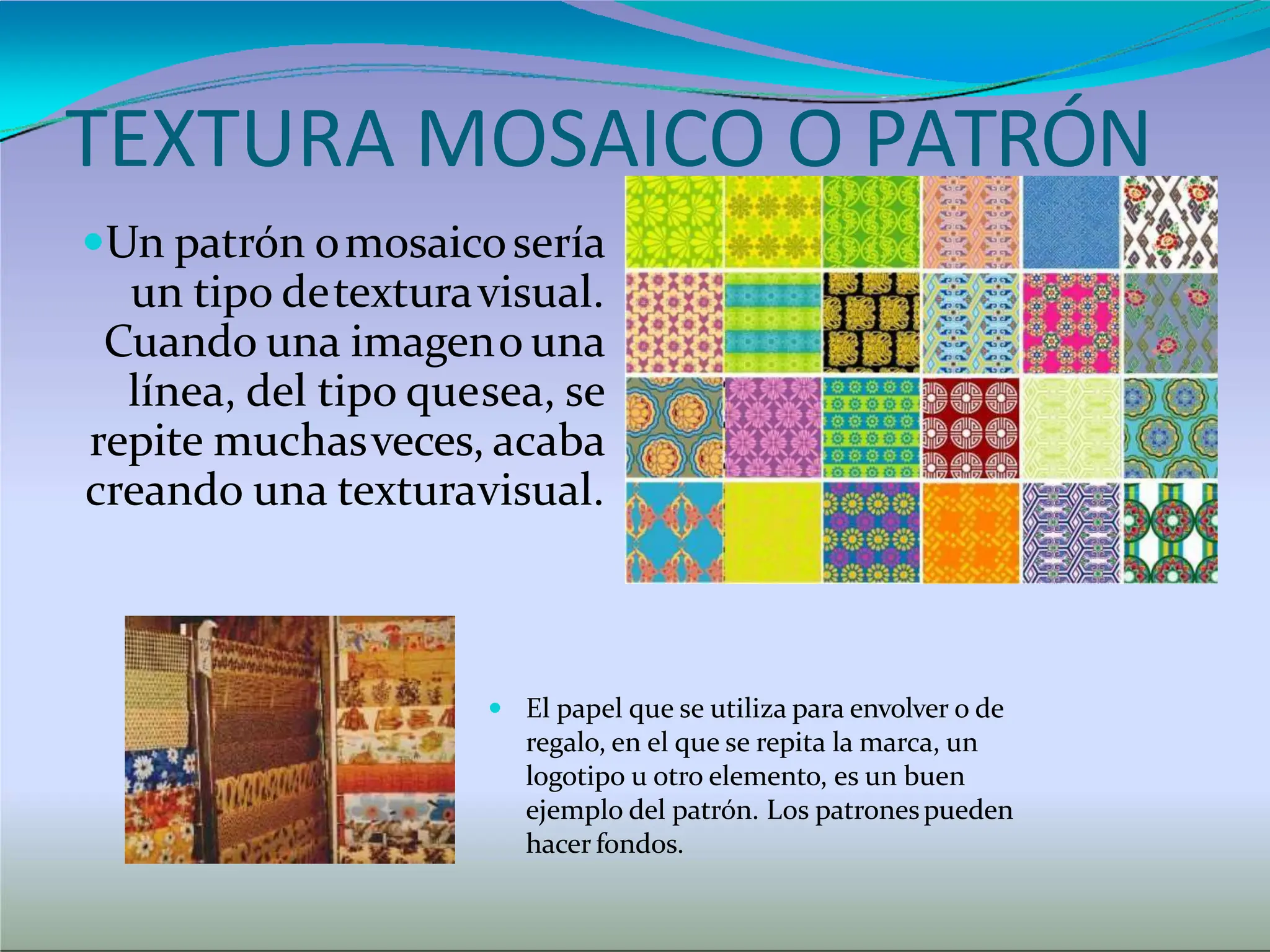 TEXTURA MOSAICO O PATRÓN

Un patrón o mosaico sería un tipo de textura visual. Cuando una imagen o una línea, del tipo que sea, se repite muchas veces, acaba creando una textura visual.

El papel que se utiliza para envolver o de regalo, en el que se repita la marca, un logotipo u otro elemento, es un buen ejemplo del patrón. Los patrones pueden hacer fondos.